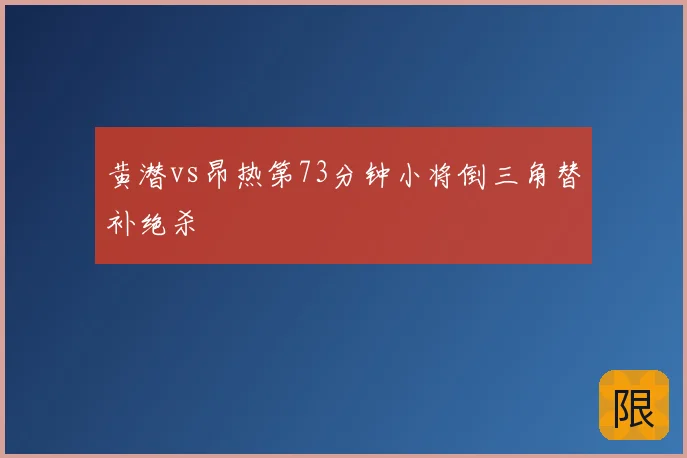 黄潜vs昂热第73分钟小将倒三角替补绝杀

限